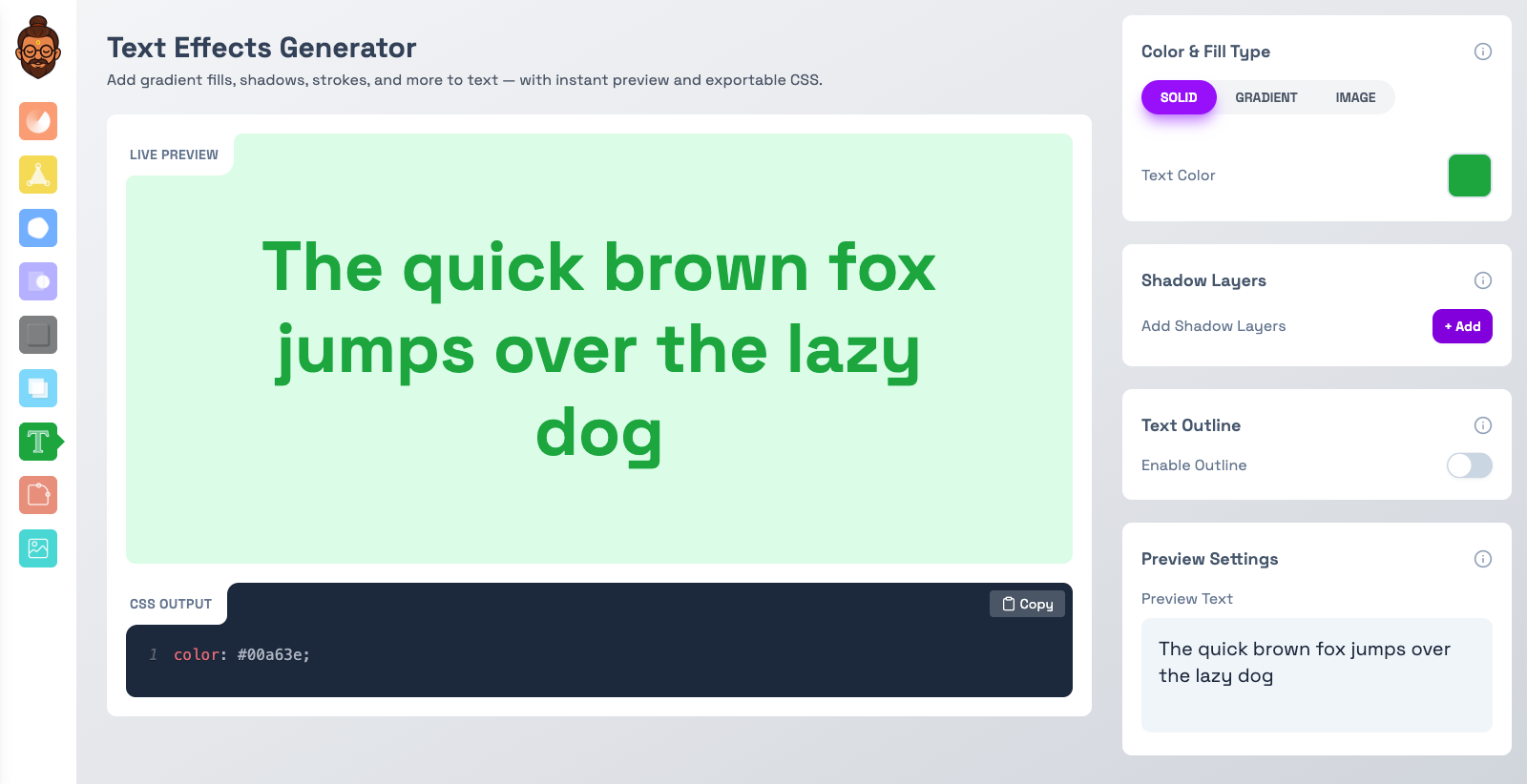 Text Effects Generator

Add gradient fills, shadows, strokes, and more to text — with instant preview and exportable CSS.

LIVE PREVIEW

The quick brown fox jumps over the lazy dog

CSS OUTPUT

Copy

1 color: #00a63e;

Color & Fill Type

SOLID GRADIENT IMAGE

Text Color

Shadow Layers

Add Shadow Layers

+ Add

Text Outline

Enable Outline

Preview Settings

Preview Text

The quick brown fox jumps over the lazy dog